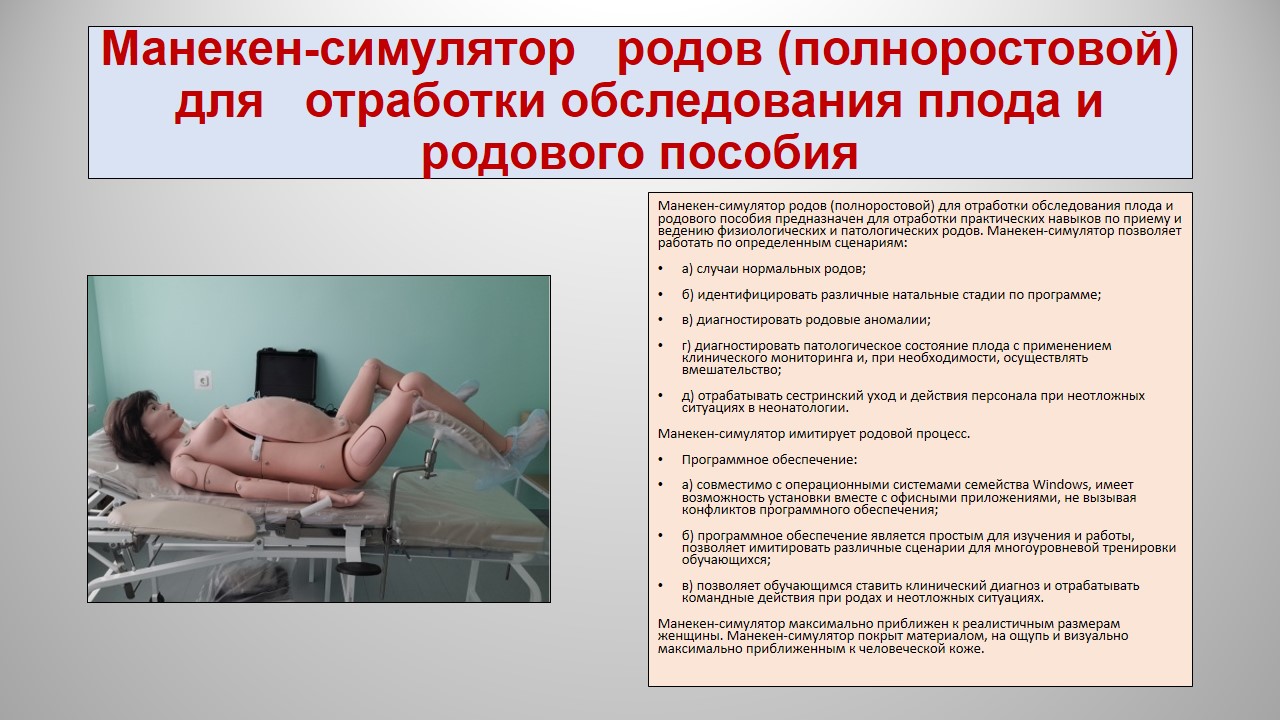 Манекен-симулятор родов (полноростовой) для отработки обследования плода и родового пособия

Манекен-симулятор родов (полноростовой) для отработки обследования плода и родового пособия предназначен для отработки практических навыков по приему и ведению физиологических и патологических родов. Манекен-симулятор позволяет работать по определенным сценариям:

• а) случаи нормальных родов;

• б) идентифицировать различные натальные стадии по программе;

• в) диагностировать родовые аномалии;

• г) диагностировать патологическое состояние плода с применением клинического мониторинга и, при необходимости, осуществлять вмешательство;

• д) отрабатывать сестринский уход и действия персонала при неотложных ситуациях в неонатологии.

Манекен-симулятор имитирует родовой процесс.

• Программное обеспечение:

• а) совместимо с операционными системами семейства Windows, имеет возможность установки вместе с офисными приложениями, не вызывая конфликтов программного обеспечения;

• б) программное обеспечение является простым для изучения и работы, позволяет имитировать различные сценарии для многоуровневой тренировки обучающихся;

• в) позволяет обучающимся ставить клинический диагноз и отрабатывать командные действия при родах и неотложных ситуациях.

Манекен-симулятор максимально приближен к реалистичным размерам женщины. Манекен-симулятор покрыт материалом, на ощупь и визуально максимально приближенным к человеческой коже.